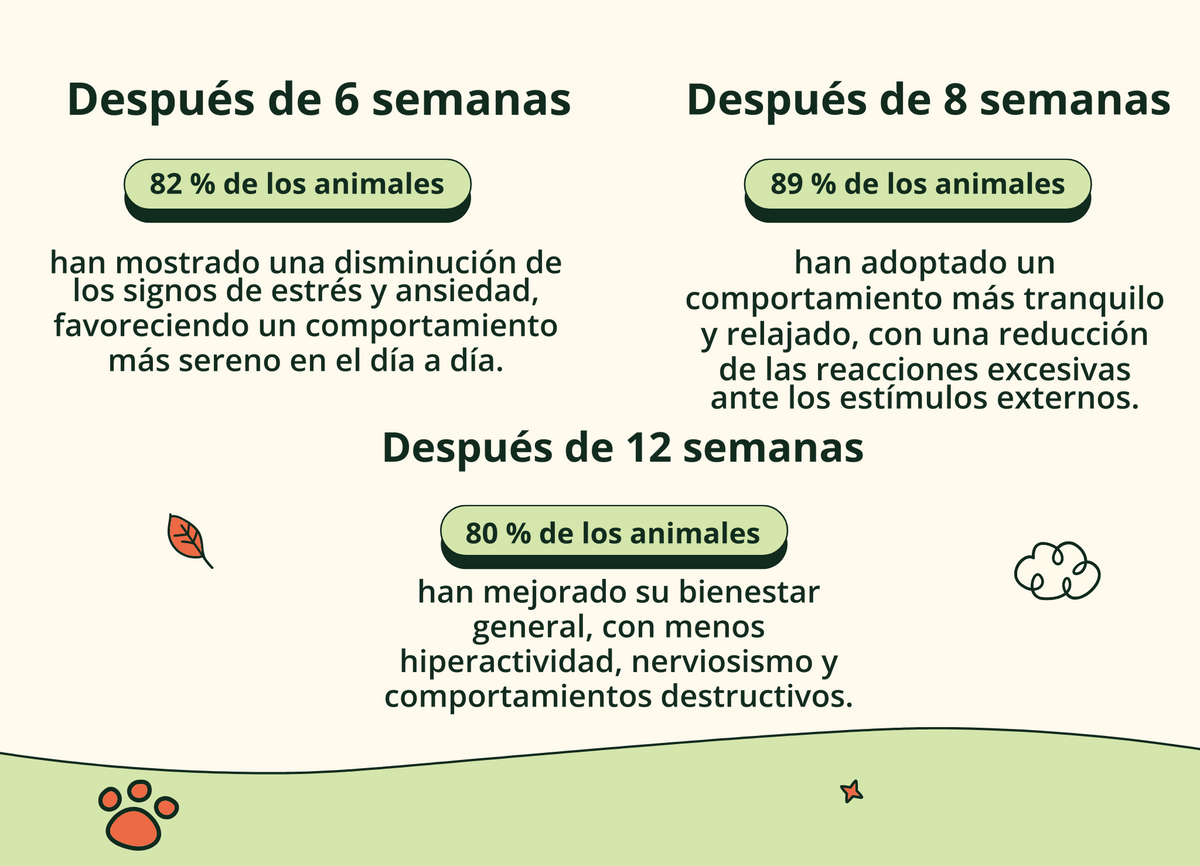 Después de 6 semanas

82 % de los animales

han mostrado una disminución de los signos de estrés y ansiedad, favoreciendo un comportamiento más sereno en el día a día.

Después de 8 semanas

89 % de los animales

han adoptado un comportamiento más tranquilo y relajado, con una reducción de las reacciones excesivas ante los estímulos externos.

Después de 12 semanas

80 % de los animales

han mejorado su bienestar general, con menos hiperactividad, nerviosismo y comportamientos destructivos.